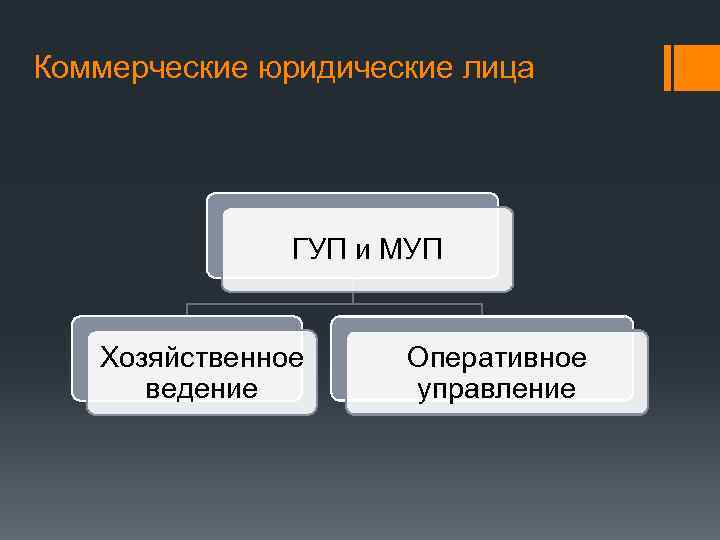 Коммерческие юридические лица

ГУП и МУП

Хозяйственное ведение

Оперативное управление